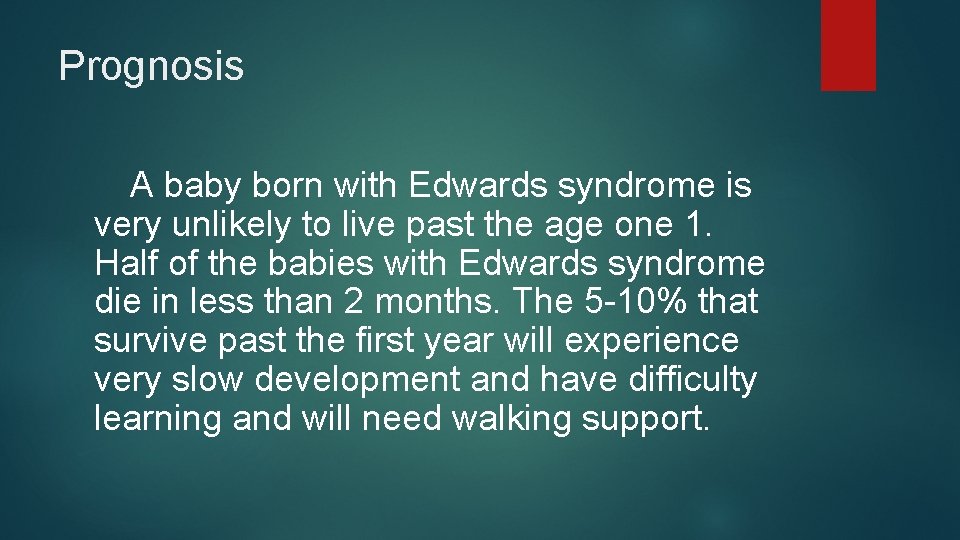 Prognosis

A baby born with Edwards syndrome is very unlikely to live past the age one 1. Half of the babies with Edwards syndrome die in less than 2 months. The 5-10% that survive past the first year will experience very slow development and have difficulty learning and will need walking support.